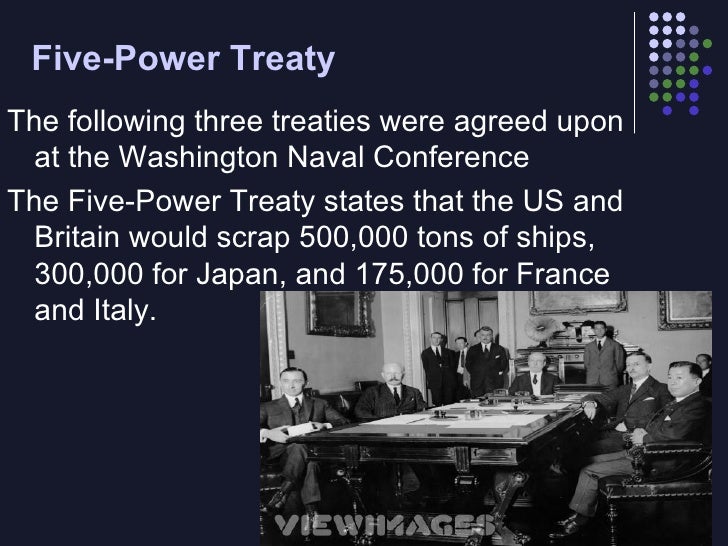 Five-Power Treaty

The following three treaties were agreed upon at the Washington Naval Conference

The Five-Power Treaty states that the US and Britain would scrap 500,000 tons of ships, 300,000 for Japan, and 175,000 for France and Italy.

VIEWIMAGES